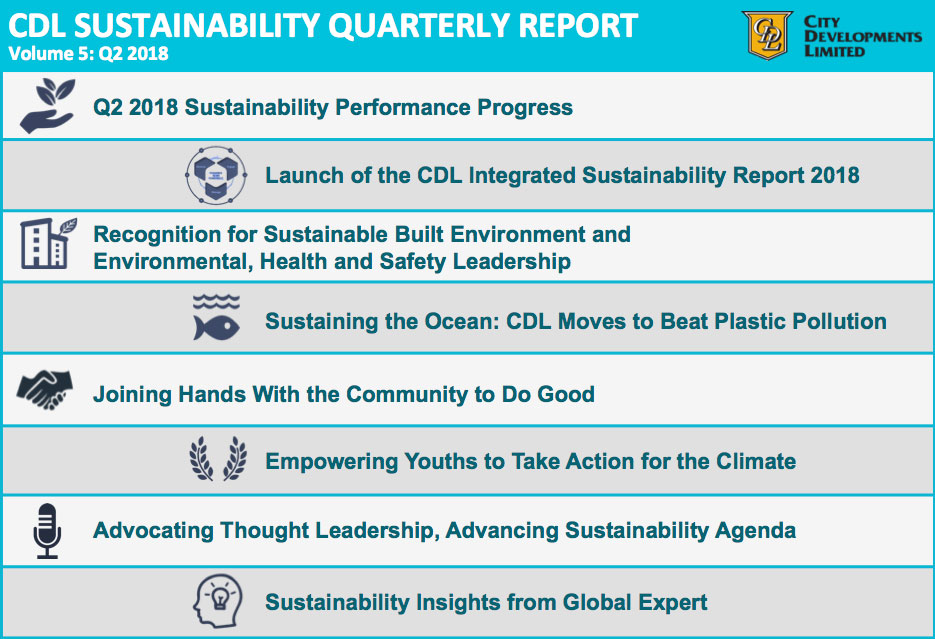 CDL SUSTAINABILITY QUARTERLY REPORT
Volume 5: Q2 2018

CITY DEVELOPMENTS LIMITED

Q2 2018 Sustainability Performance Progress

Launch of the CDL Integrated Sustainability Report 2018

Recognition for Sustainable Built Environment and Environmental, Health and Safety Leadership

Sustaining the Ocean: CDL Moves to Beat Plastic Pollution

Joining Hands With the Community to Do Good

Empowering Youths to Take Action for the Climate

Advocating Thought Leadership, Advancing Sustainability Agenda

Sustainability Insights from Global Expert